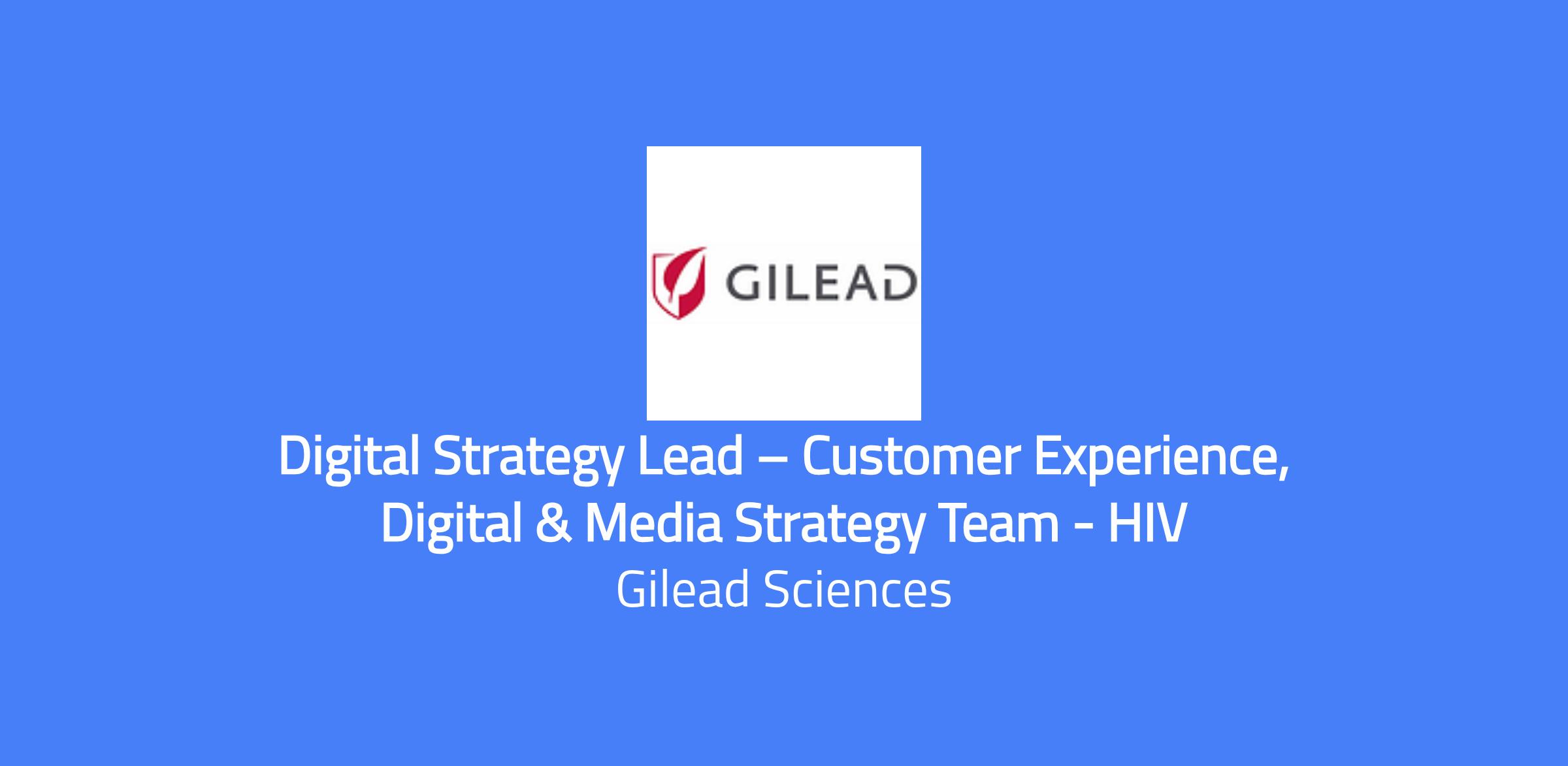 GILEAD

Digital Strategy Lead – Customer Experience, Digital & Media Strategy Team - HIV

Gilead Sciences